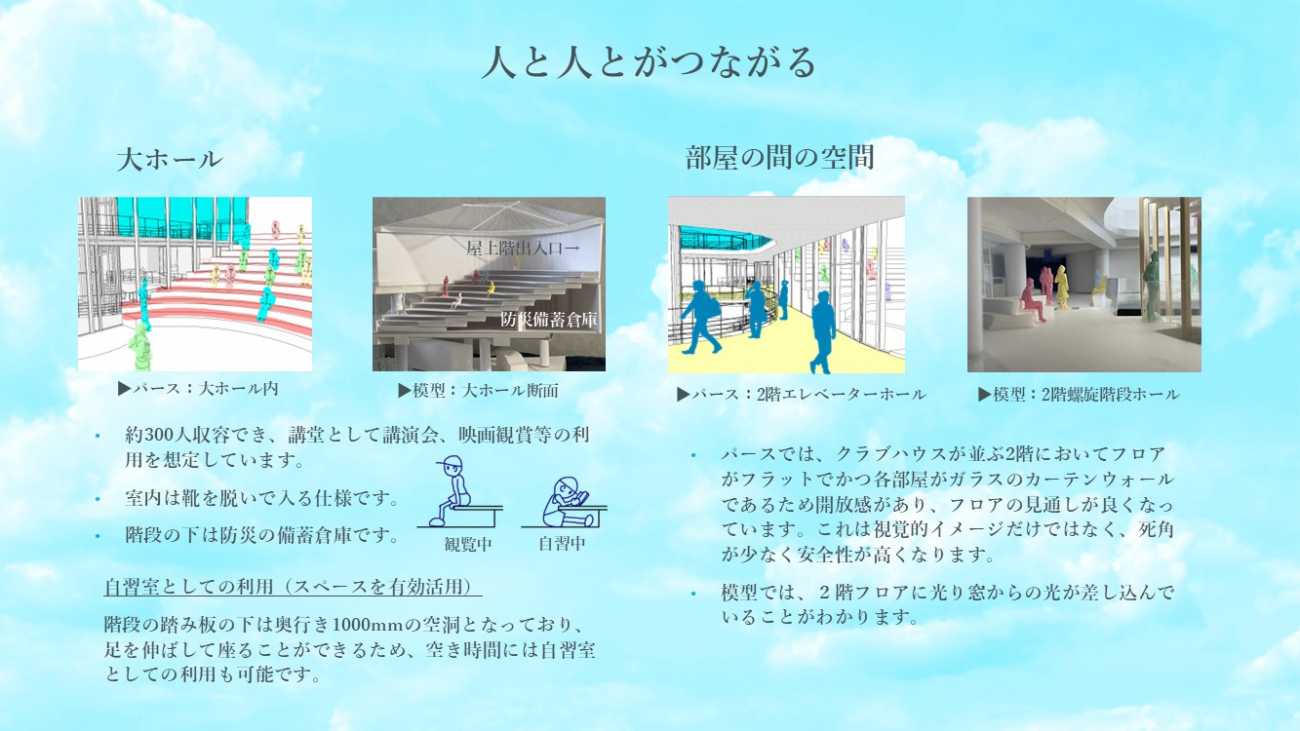 人と人とがつながる

大ホール

屋上階出入口→

防災備蓄倉庫

▶パース：大ホール内

▶模型：大ホール断面

• 約300人収容でき、講堂として講演会、映画観賞等の利用を想定しています。

• 室内は靴を脱いで入る仕様です。

• 階段の下は防災の備蓄倉庫です。

観覧中

自習中

自習室としての利用（スペースを有効活用）

階段の踏み板の下は奥行き1000mmの空洞となっており、足を伸ばして座ることができるため、空き時間には自習室としての利用も可能です。

部屋の間の空間

▶パース：2階エレベーターホール

▶模型：2階螺旋階段ホール

• パースでは、クラブハウスが並ぶ2階においてフロアがフラットでかつ各部屋がガラスのカーテンウォールであるため開放感があり、フロアの見通しが良くなっています。これは視覚的イメージだけではなく、死角が少なく安全性が高くなります。

• 模型では、２階フロアに光り窓からの光が差し込んでいることがわかります。